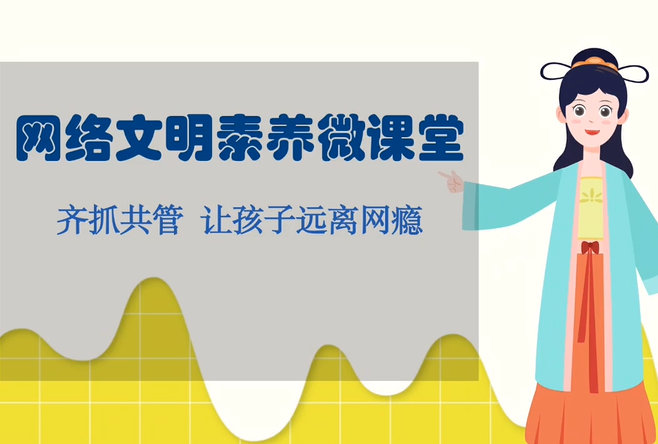 网络文明素养微课堂

齐抓共管 让孩子远离网瘾